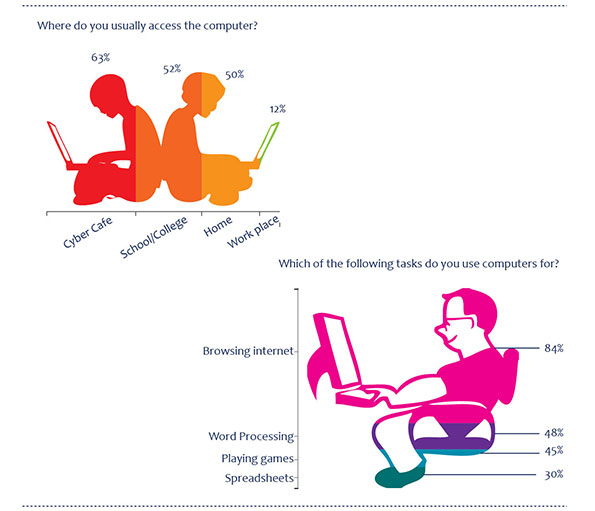 Where do you usually access the computer?

63%

52%

50%

12%

Cyber Cafe

School/College

Home

Work place

Which of the following tasks do you use computers for?

Browsing internet

84%

Word Processing

48%

Playing games

45%

Spreadsheets

30%